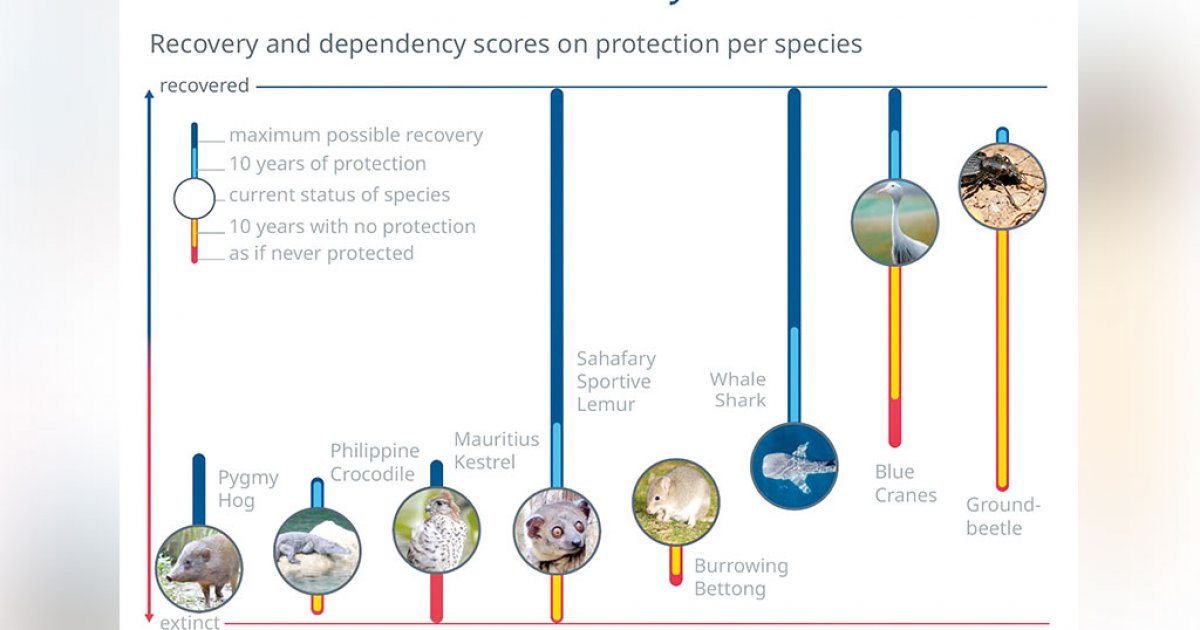 Recovery and dependency scores on protection per species

recovered

maximum possible recovery
10 years of protection
current status of species
10 years with no protection
as if never protected

Pygmy Hog

Philippine Crocodile

Mauritius Kestrel

Sahafary Sportive Lemur

Burrowing Bettong

Whale Shark

Blue Cranes

Ground-beetle

extinct